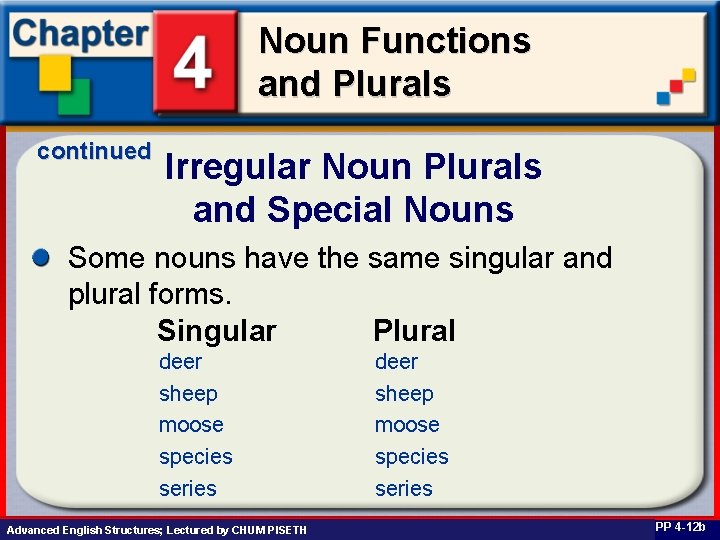 Chapter 4 Noun Functions and Plurals

continued Irregular Noun Plurals and Special Nouns

• Some nouns have the same singular and plural forms.

| Singular | Plural |
|---|---|
| deer | deer |
| sheep | sheep |
| moose | moose |
| species | species |
| series | series |

Advanced English Structures; Lectured by CHUM PISETH

PP 4-12b